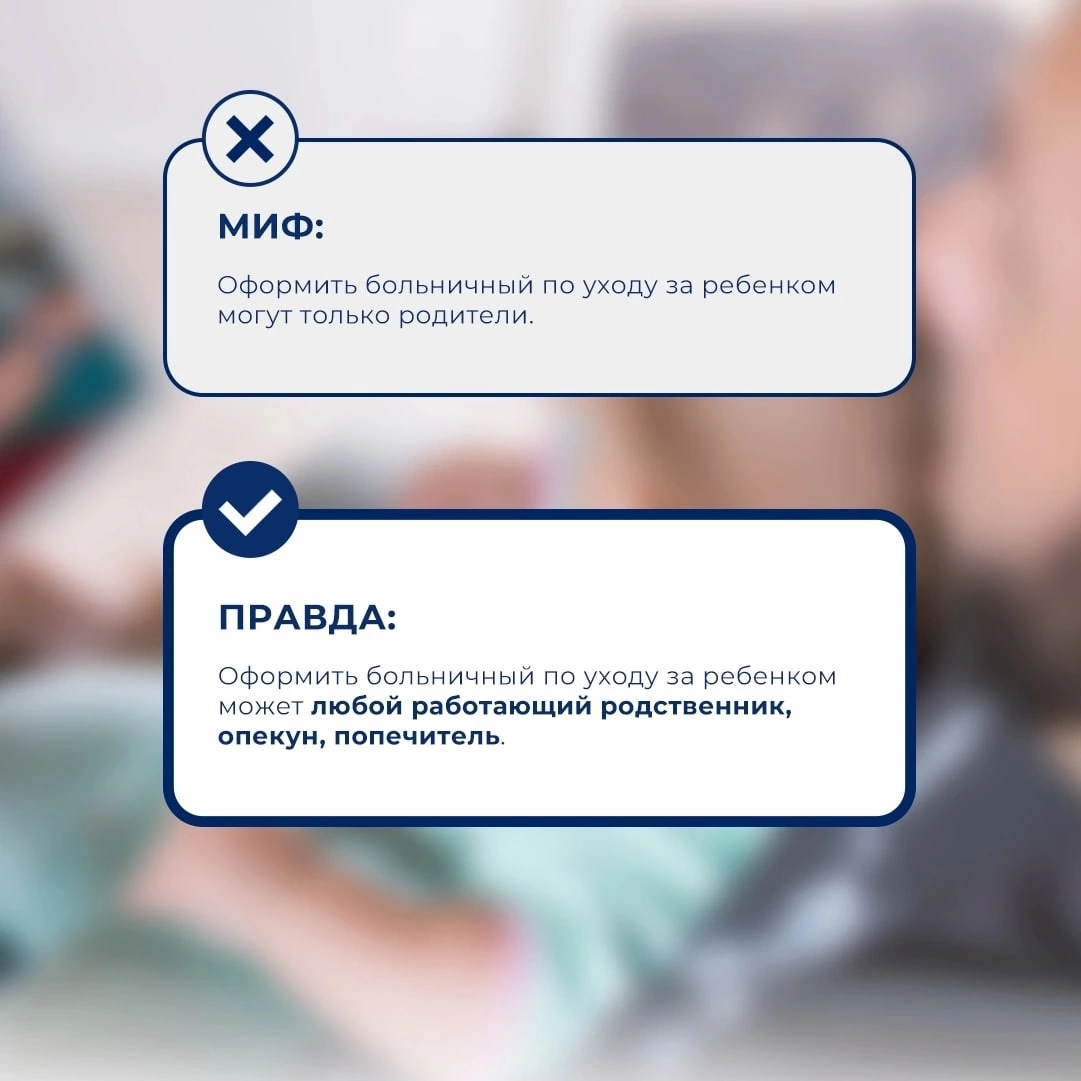 МИФ:

Оформить больничный по уходу за ребенком могут только родители.

ПРАВДА:

Оформить больничный по уходу за ребенком может любой работающий родственник, опекун, попечитель.